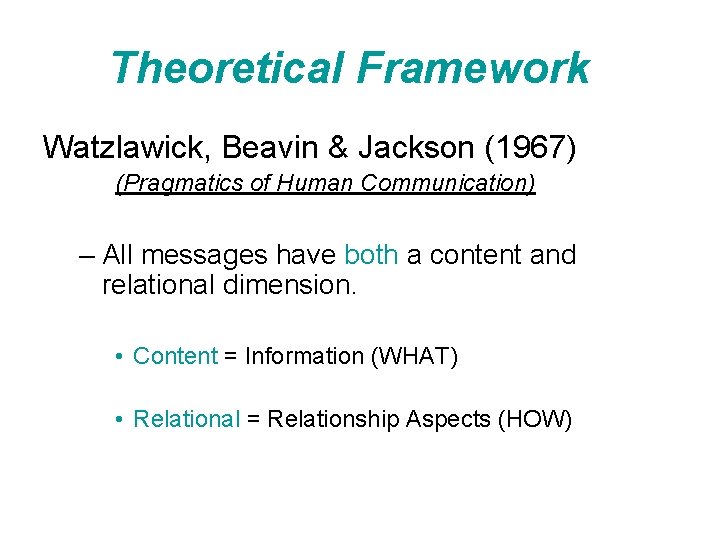 Theoretical Framework

Watzlawick, Beavin & Jackson (1967)
(Pragmatics of Human Communication)

– All messages have both a content and relational dimension.

• Content = Information (WHAT)

• Relational = Relationship Aspects (HOW)